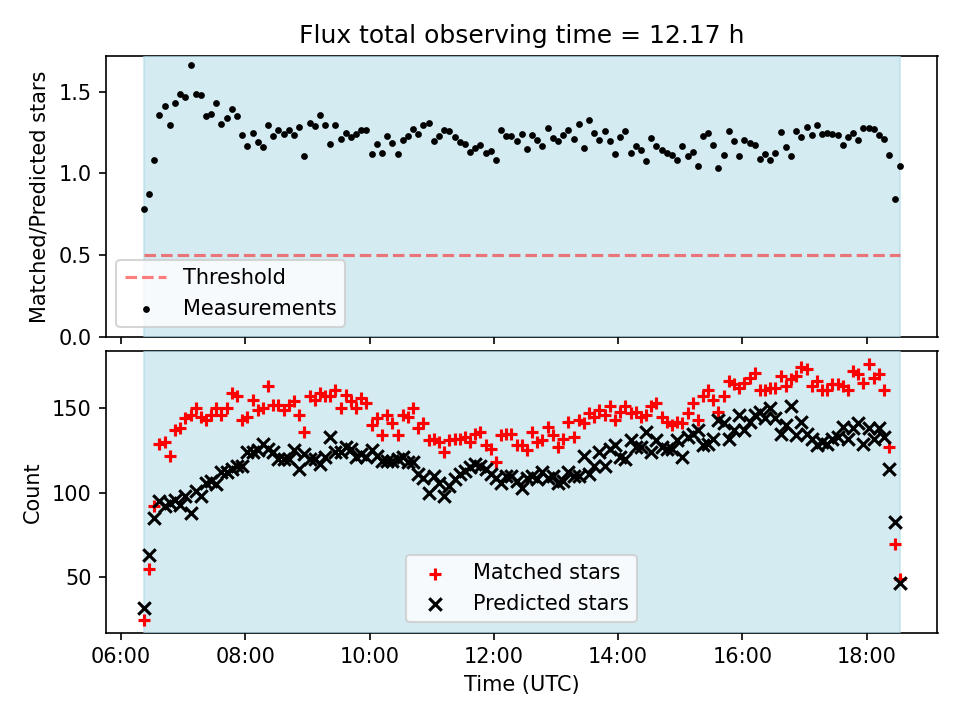 Flux total observing time = 12.17 h

Matched/Predicted stars

1.5
1.0
0.5
0.0

Threshold
Measurements

Count

150
100
50

Matched stars
Predicted stars

06:00 08:00 10:00 12:00 14:00 16:00 18:00

Time (UTC)